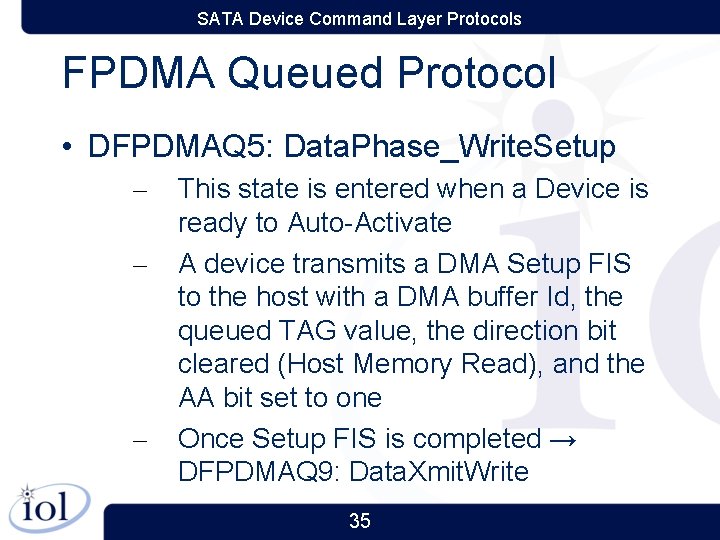 SATA Device Command Layer Protocols

FPDMA Queued Protocol

• DFPDMAQ5: DataPhase_WriteSetup
– This state is entered when a Device is ready to Auto-Activate
– A device transmits a DMA Setup FIS to the host with a DMA buffer Id, the queued TAG value, the direction bit cleared (Host Memory Read), and the AA bit set to one
– Once Setup FIS is completed → DFPDMAQ9: DataXmitWrite

iol

35